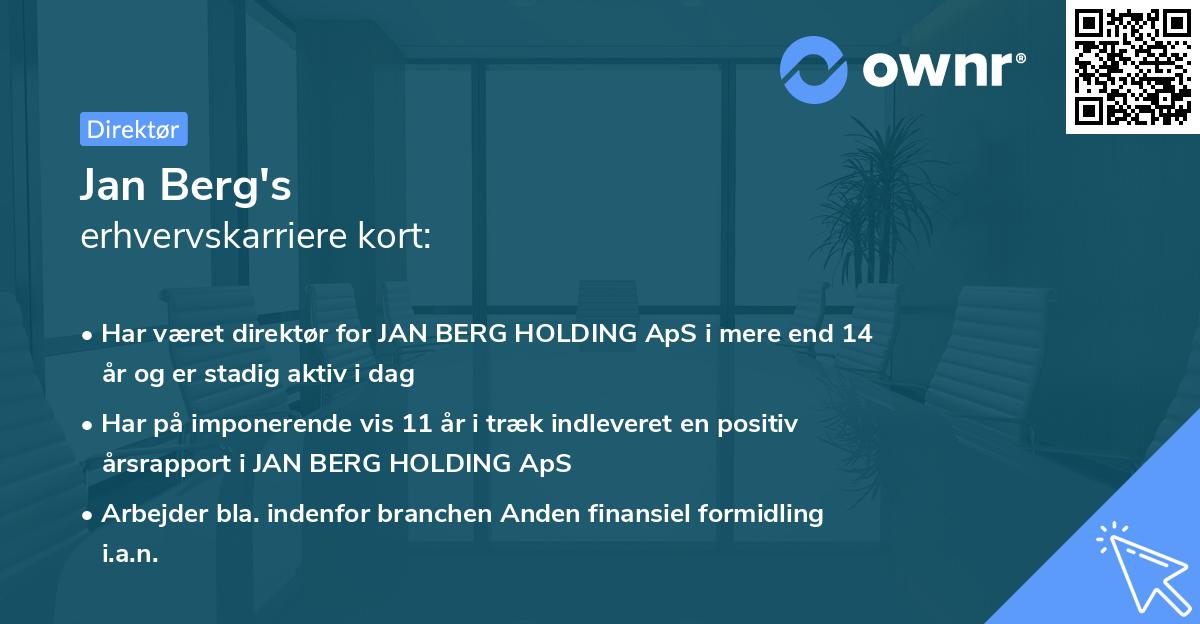 ownr®

Direktør

Jan Berg's
erhvervskarriere kort:

• Har været direktør for JAN BERG HOLDING ApS i mere end 14 år og er stadig aktiv i dag
• Har på imponerende vis 11 år i træk indleveret en positiv årsrapport i JAN BERG HOLDING ApS
• Arbejder bla. indenfor branchen Anden finansiel formidling i.a.n.